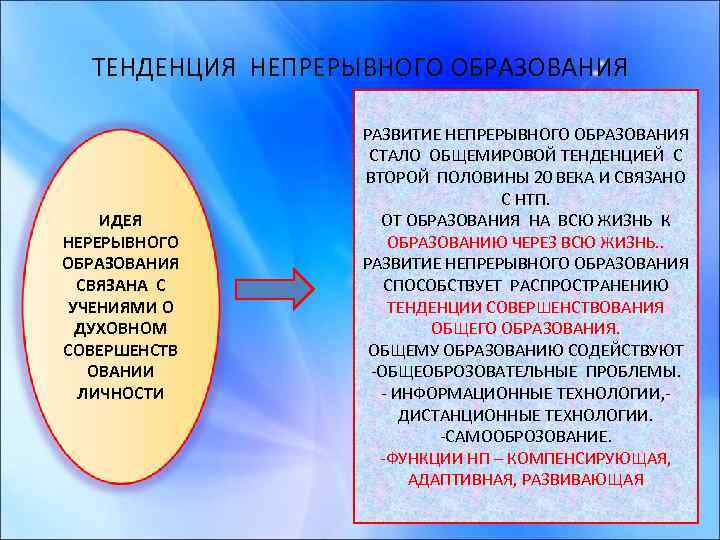 ТЕНДЕНЦИЯ НЕПРЕРЫВНОГО ОБРАЗОВАНИЯ

ИДЕЯ НЕРЕРЫВНОГО ОБРАЗОВАНИЯ СВЯЗАНА С УЧЕНИЯМИ О ДУХОВНОМ СОВЕРШЕНСТВ ОВАНИИ ЛИЧНОСТИ

РАЗВИТИЕ НЕПРЕРЫВНОГО ОБРАЗОВАНИЯ СТАЛО ОБЩЕМИРОВОЙ ТЕНДЕНЦИЕЙ С ВТОРОЙ ПОЛОВИНЫ 20 ВЕКА И СВЯЗАНО С НТП.
ОТ ОБРАЗОВАНИЯ НА ВСЮ ЖИЗНЬ К ОБРАЗОВАНИЮ ЧЕРЕЗ ВСЮ ЖИЗНЬ..
РАЗВИТИЕ НЕПРЕРЫВНОГО ОБРАЗОВАНИЯ СПОСОБСТВУЕТ РАСПРОСТРАНЕНИЮ ТЕНДЕНЦИИ СОВЕРШЕНСТВОВАНИЯ ОБЩЕГО ОБРАЗОВАНИЯ.
ОБЩЕМУ ОБРАЗОВАНИЮ СОДЕЙСТВУЮТ
-ОБЩЕОБРОЗОВАТЕЛЬНЫЕ ПРОБЛЕМЫ.
- ИНФОРМАЦИОННЫЕ ТЕХНОЛОГИИ,-
ДИСТАНЦИОННЫЕ ТЕХНОЛОГИИ.
-САМООБРОЗОВАНИЕ.
-ФУНКЦИИ НП – КОМПЕНСИРУЮЩАЯ, АДАПТИВНАЯ, РАЗВИВАЮЩАЯ